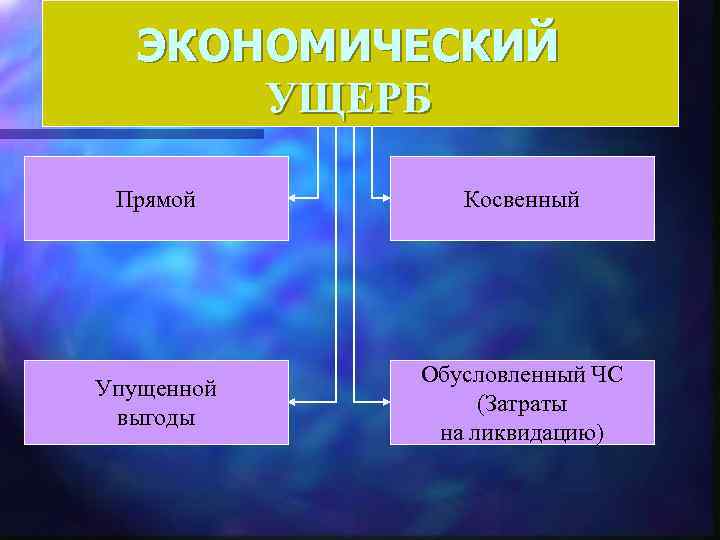 ЭКОНОМИЧЕСКИЙ
УЩЕРБ

Прямой

Косвенный

Упущенной выгоды

Обусловленный ЧС (Затраты на ликвидацию)